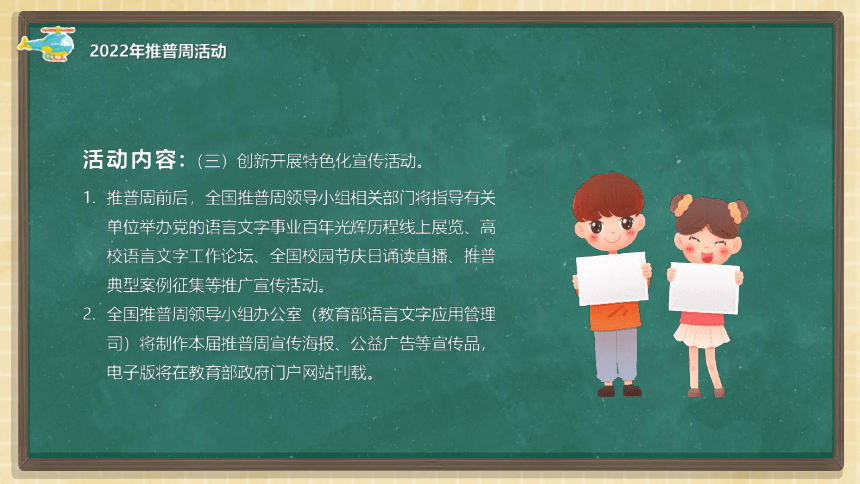 2022年推普周活动

活动内容:（三）创新开展特色化宣传活动。

1. 推普周前后，全国推普周领导小组相关部门将指导有关单位举办党的语言文字事业百年光辉历程线上展览、高校语言文字工作论坛、全国校园节庆日诵读直播、推普典型案例征集等推广宣传活动。

2. 全国推普周领导小组办公室（教育部语言文字应用管理司）将制作本届推普周宣传海报、公益广告等宣传品，电子版将在教育部政府门户网站刊载。